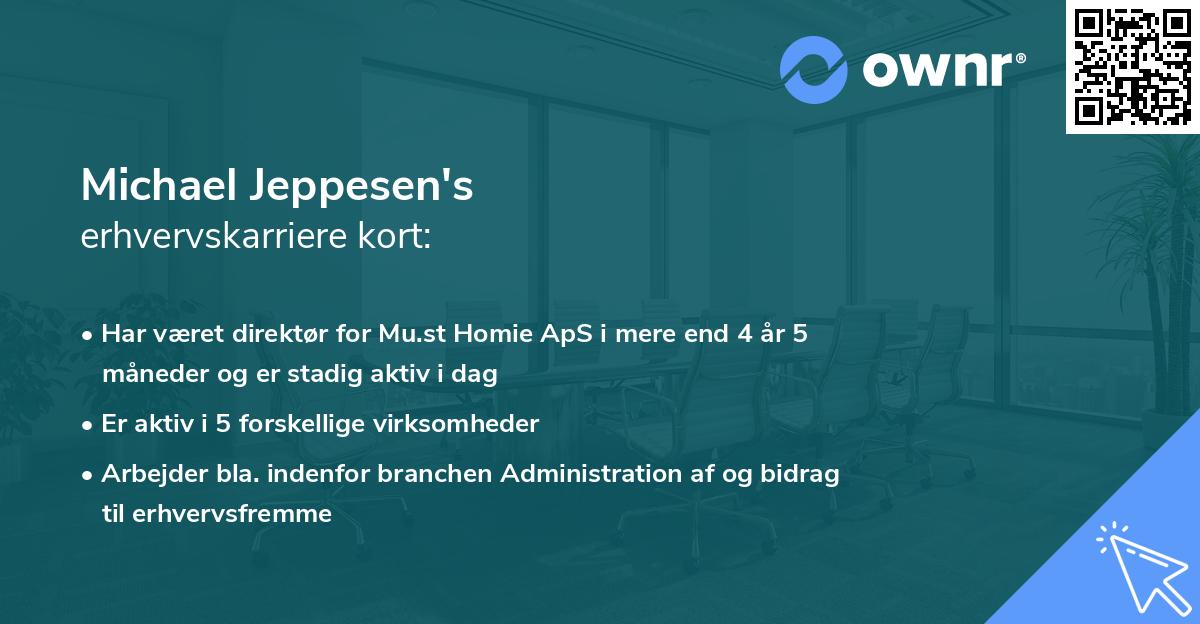 ownr®

Michael Jeppesen's
erhvervskarriere kort:

• Har været direktør for Mu.st Homie ApS i mere end 4 år 5 måneder og er stadig aktiv i dag
• Er aktiv i 5 forskellige virksomheder
• Arbejder bla. indenfor branchen Administration af og bidrag til erhvervsfremme